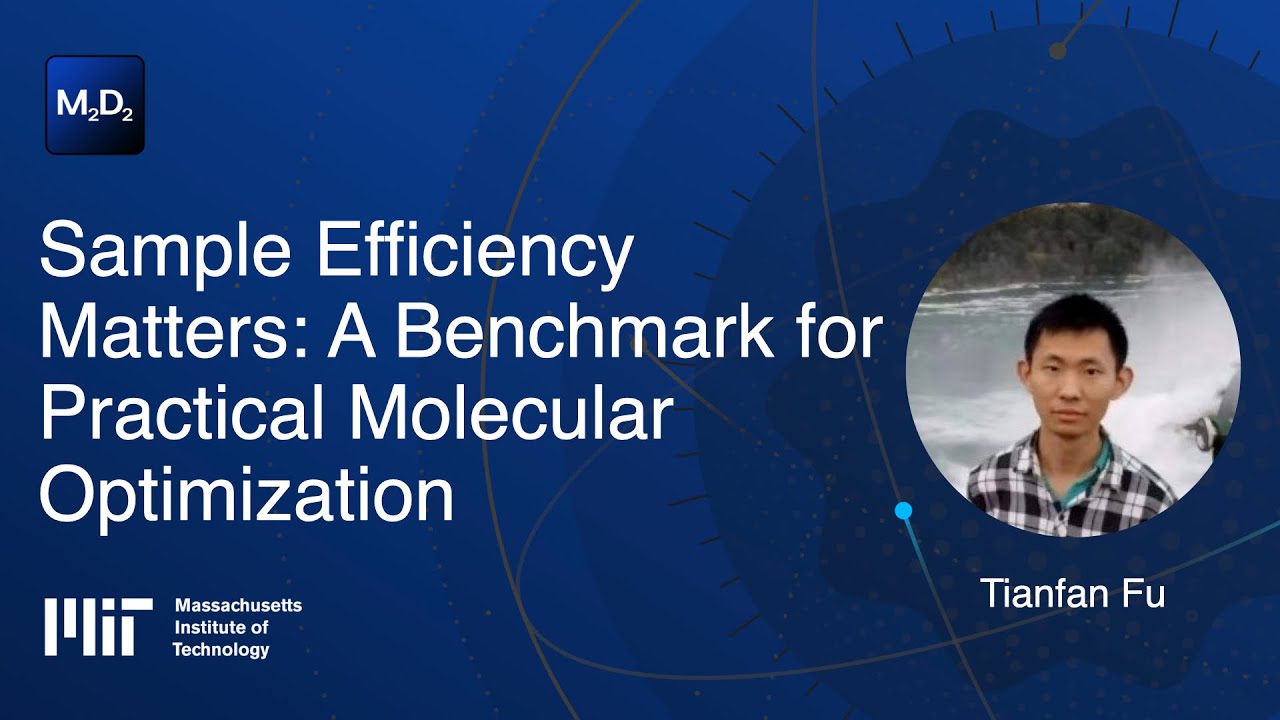 $M_2D_2$

Sample Efficiency Matters: A Benchmark for Practical Molecular Optimization

Tianfan Fu

MIT Massachusetts Institute of Technology